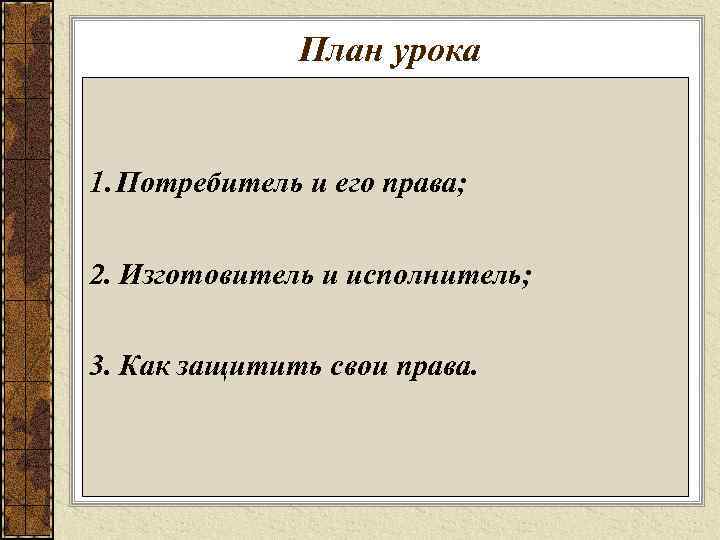 План урока

1. Потребитель и его права;

2. Изготовитель и исполнитель;

3. Как защитить свои права.